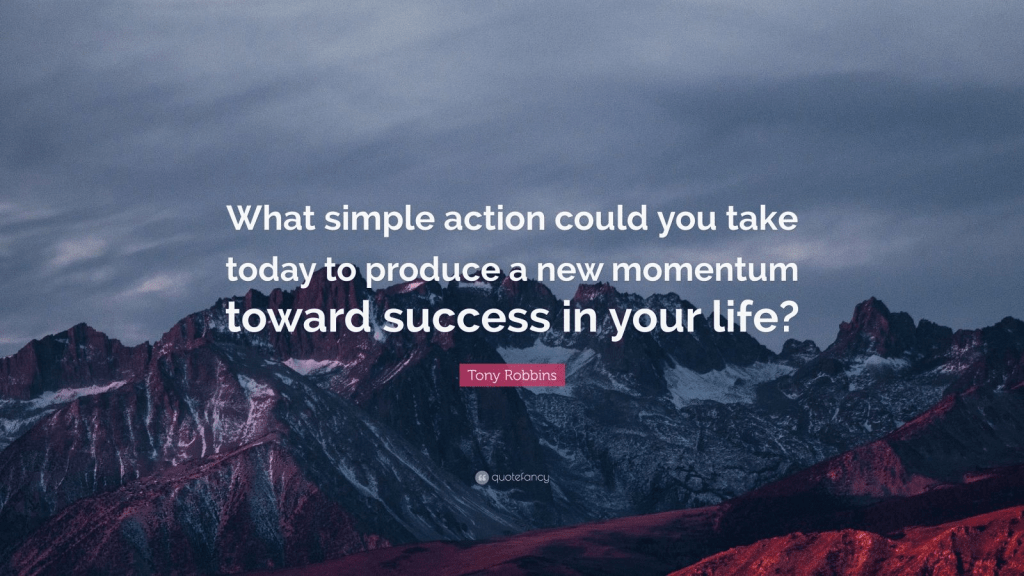 What simple action could you take today to produce a new momentum toward success in your life?

Tony Robbins

quotefancy